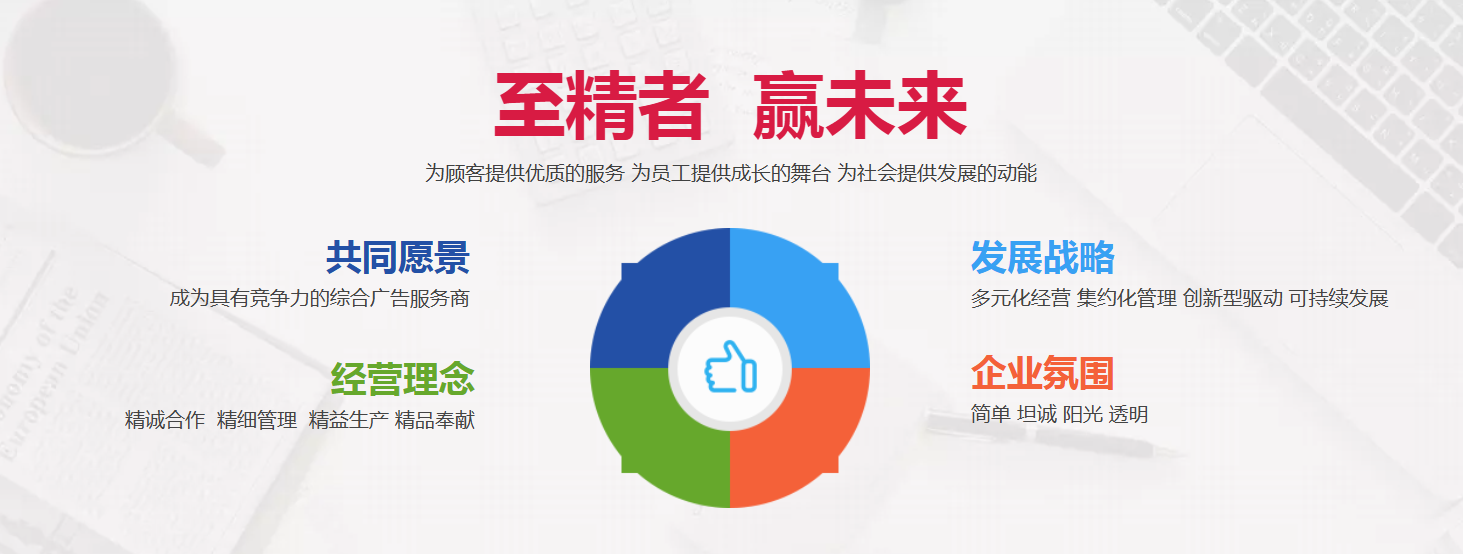 至精者 赢未来

为顾客提供优质的服务 为员工提供成长的舞台 为社会提供发展的动能

共同愿景

成为具有竞争力的综合广告服务商

经营理念

精诚合作 精细管理 精益生产 精品奉献

发展战略

多元化经营 集约化管理 创新型驱动 可持续发展

企业氛围

简单 坦诚 阳光 透明